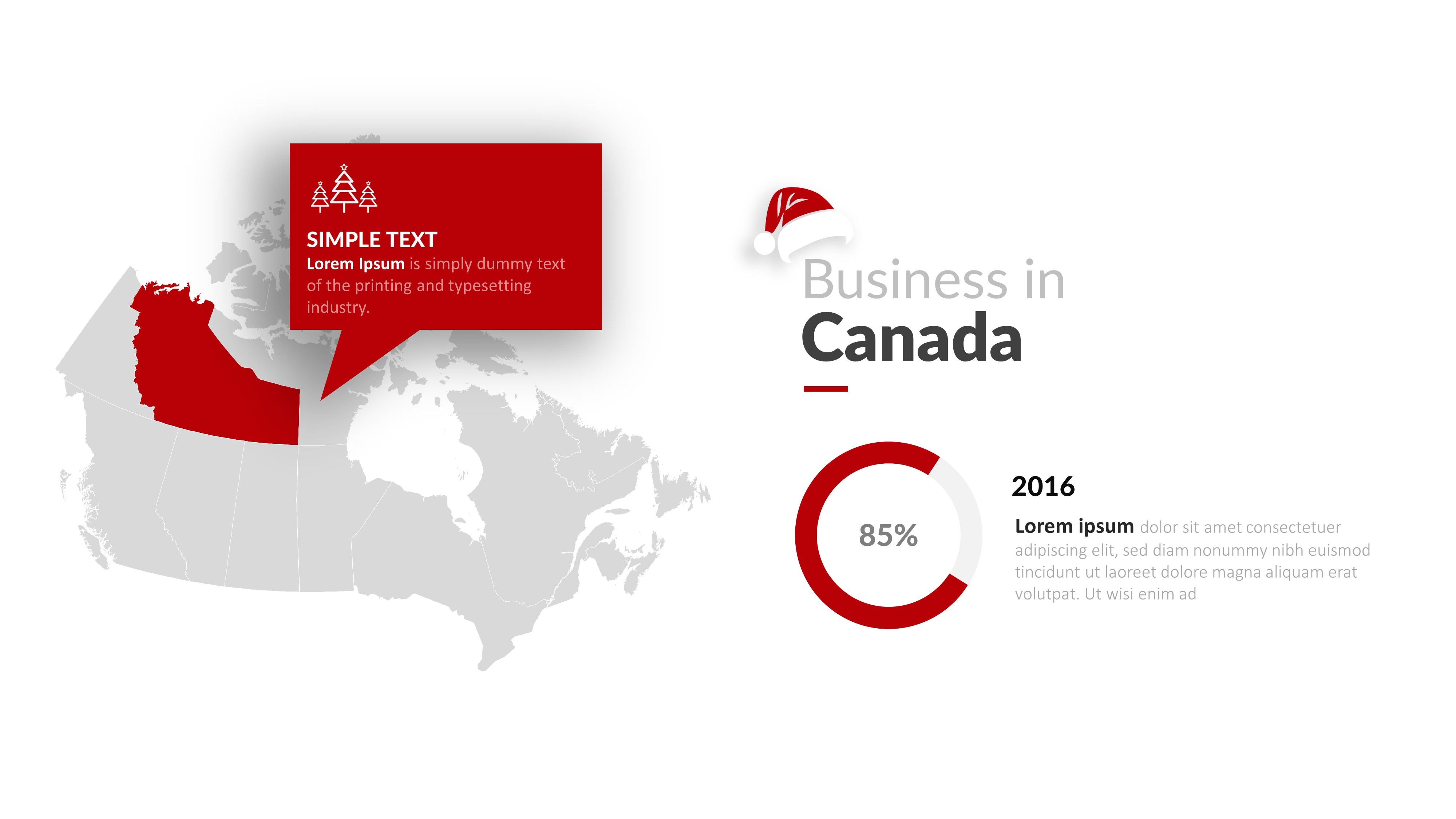 SIMPLE TEXT
Lorem Ipsum is simply dummy text of the printing and typesetting industry.

Business in
Canada

85%

2016
Lorem ipsum dolor sit amet consectetuer adipiscing elit, sed diam nonummy nibh euismod tincidunt ut laoreet dolore magna aliquam erat volutpat. Ut wisi enim ad